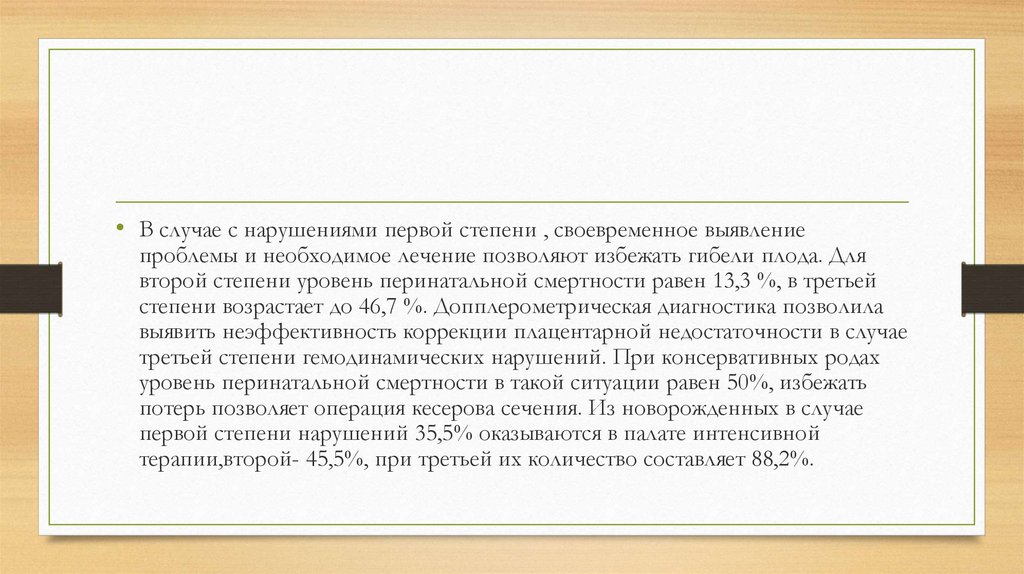 • В случае с нарушениями первой степени , своевременное выявление проблемы и необходимое лечение позволяют избежать гибели плода. Для второй степени уровень перинатальной смертности равен 13,3 %, в третьей степени возрастает до 46,7 %. Допплерометрическая диагностика позволила выявить неэффективность коррекции плацентарной недостаточности в случае третьей степени гемодинамических нарушений. При консервативных родах уровень перинатальной смертности в такой ситуации равен 50%, избежать потерь позволяет операция кесерова сечения. Из новорожденных в случае первой степени нарушений 35,5% оказываются в палате интенсивной терапии,второй- 45,5%, при третьей их количество составляет 88,2%.